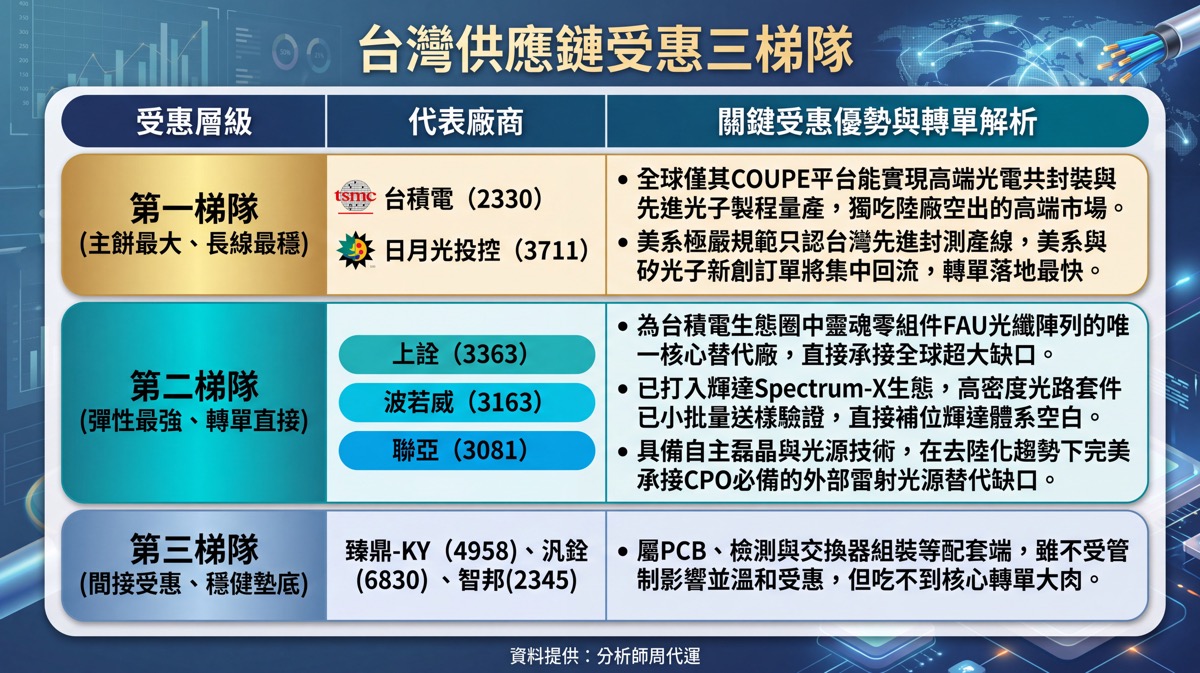 台灣供應鏈受惠三梯隊

| 受惠層級 | 代表廠商 | 關鍵受惠優勢與轉單解析 |
|---|---|---|
| 第一梯隊 (主餅最大、長線最穩) | tsmc 台積電（2330） 日月光投控（3711） | • 全球僅其COUPE平台能實現高端光電共封裝與先進光子製程量產，獨吃陸廠空出的高端市場。 • 美系極嚴規範只認台灣先進封測產線，美系與矽光子新創訂單將集中回流，轉單落地最快。 |
| 第二梯隊 (彈性最強、轉單直接) | 上詮（3363） 波若威（3163） 聯亞（3081） | • 為台積電生態圈中靈魂零組件FAU光纖陣列的唯一核心替代廠，直接承接全球超大缺口。 • 已打入輝達Spectrum-X生態，高密度光路套件已小批量送樣驗證，直接補位輝達體系空白。 • 具備自主磊晶與光源技術，在去陸化趨勢下完美承接CPO必備的外部雷射光源替代缺口。 |
| 第三梯隊 (間接受惠、穩健墊底) | 臻鼎-KY（4958）、汎銓(6830）、智邦(2345) | • 屬PCB、檢測與交換器組裝等配套端，雖不受管制影響並溫和受惠，但吃不到核心轉單大肉。 |

資料提供：分析師周代運